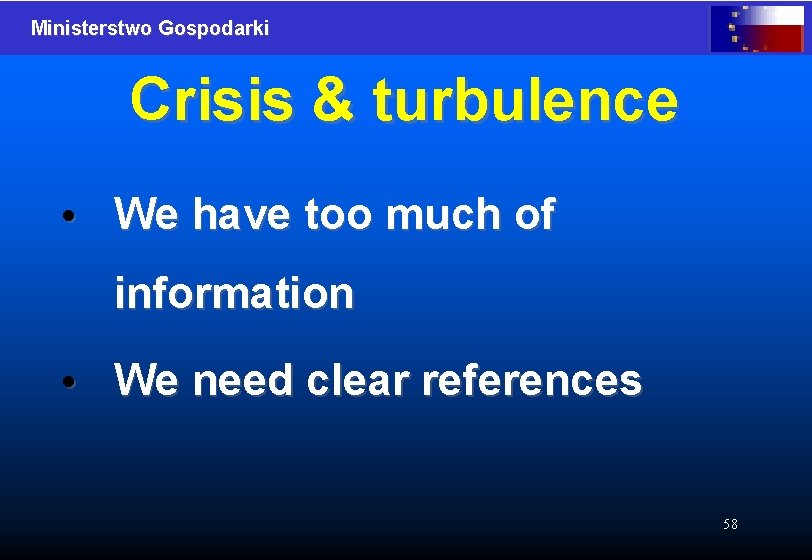 Ministerstwo Gospodarki

Crisis & turbulence

• We have too much of information

• We need clear references

58